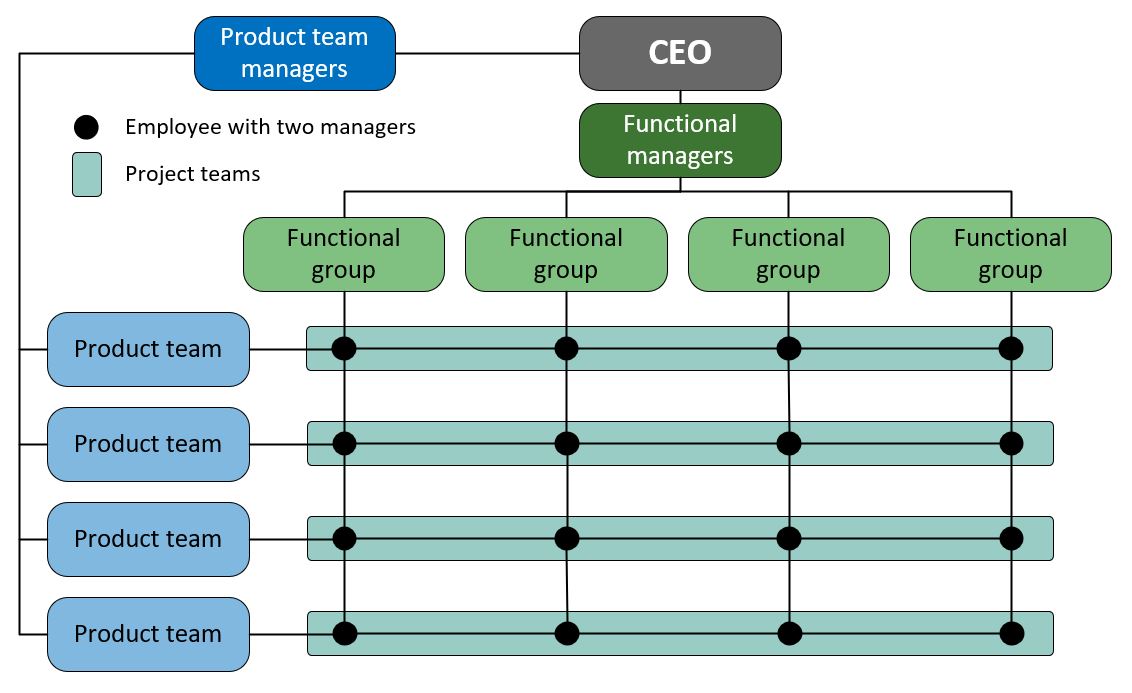 Product team managers

CEO

Employee with two managers

Project teams

Functional managers

Functional group

Functional group

Functional group

Functional group

Product team

Product team

Product team

Product team